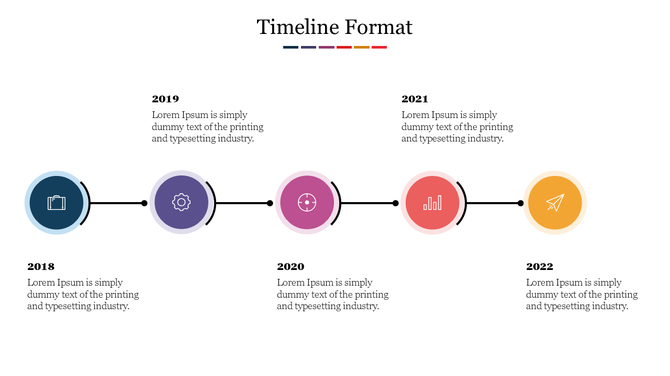 Timeline Format

2019
Lorem Ipsum is simply dummy text of the printing and typesetting industry.

2021
Lorem Ipsum is simply dummy text of the printing and typesetting industry.

2018
Lorem Ipsum is simply dummy text of the printing and typesetting industry.

2020
Lorem Ipsum is simply dummy text of the printing and typesetting industry.

2022
Lorem Ipsum is simply dummy text of the printing and typesetting industry.